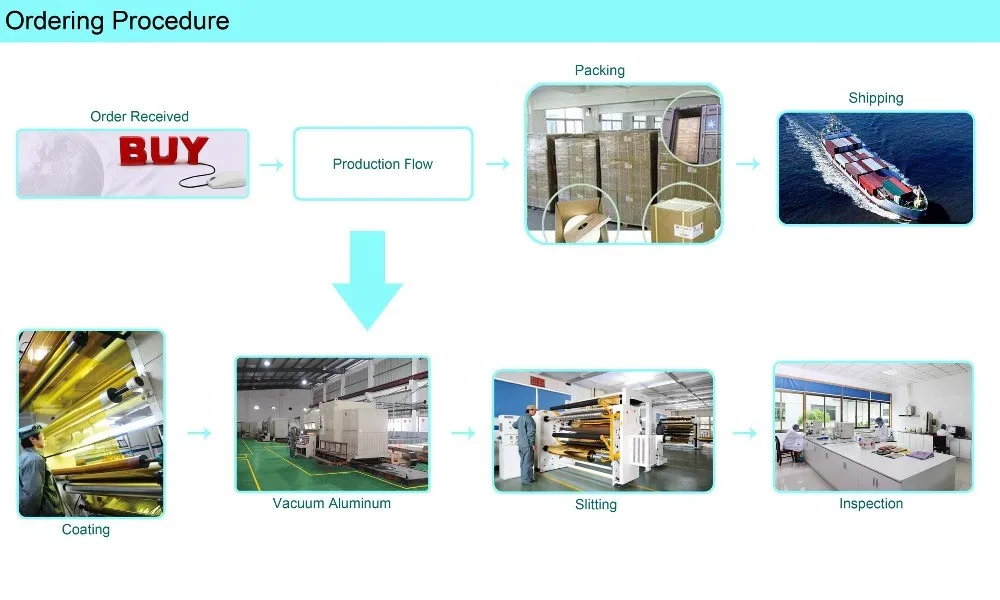 Ordering Procedure

Order Received

BUY

Production Flow

Packing

Shipping

Coating

Vacuum Aluminum

Slitting

Inspection